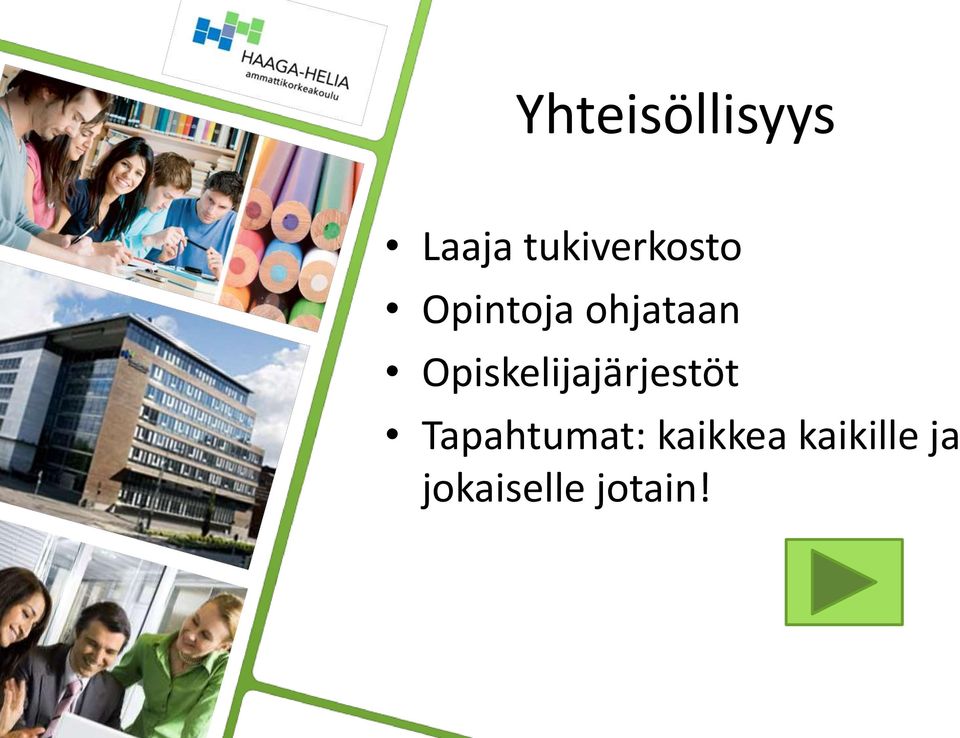 HAAGA-HELIA
ammattikorkeakoulu

Yhteisöllisyys

• Laaja tukiverkosto
• Opintoja ohjataan
• Opiskelijajärjestöt
• Tapahtumat: kaikkea kaikille ja jokaiselle jotain!